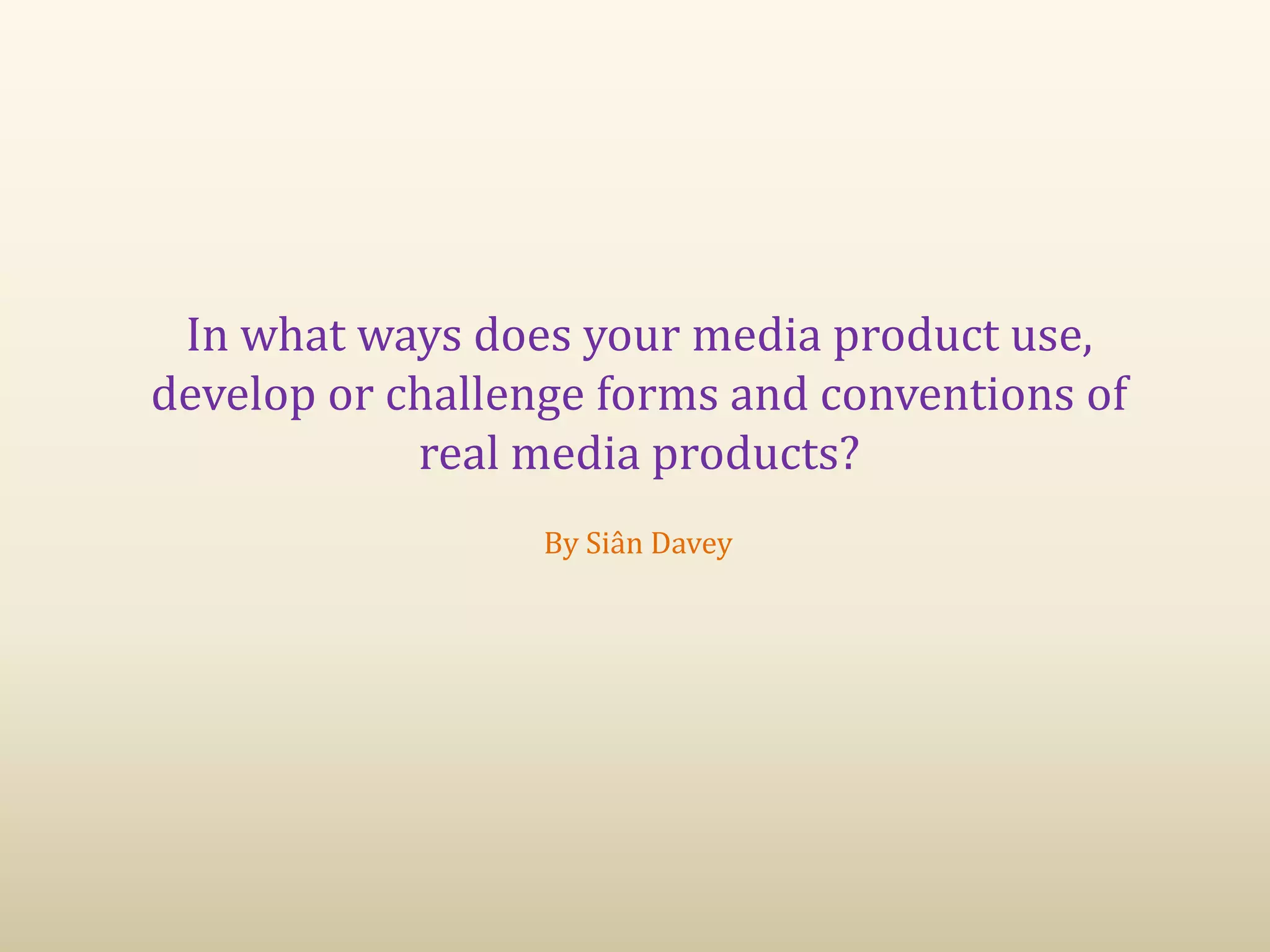 In what ways does your media product use, develop or challenge forms and conventions of real media products?

By Siân Davey